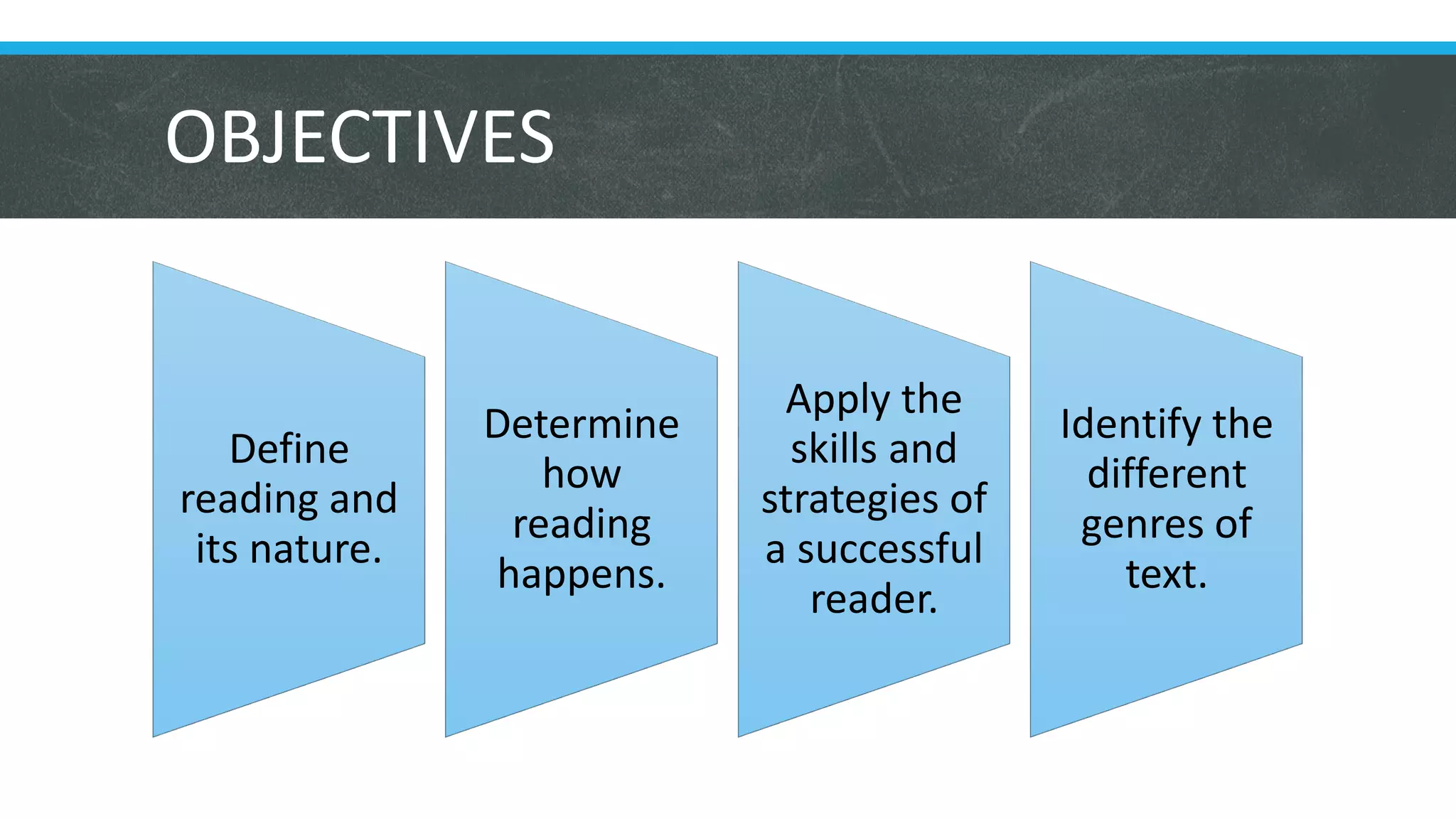 OBJECTIVES

Define reading and its nature.

Determine how reading happens.

Apply the skills and strategies of a successful reader.

Identify the different genres of text.